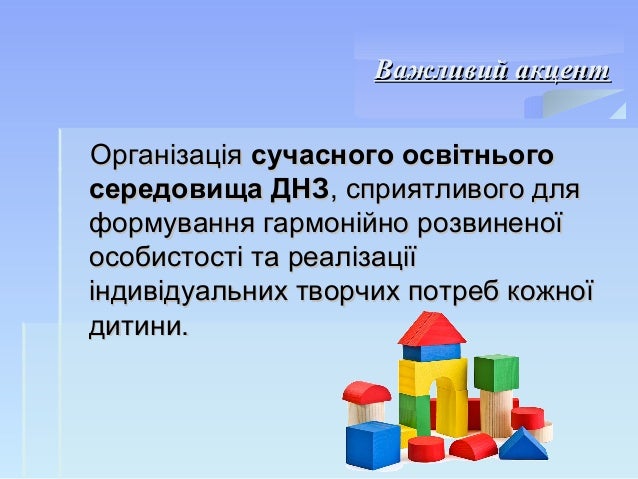 Важливий акцент

Організація сучасного освітнього середовища ДНЗ, сприятливого для формування гармонійно розвиненої особистості та реалізації індивідуальних творчих потреб кожної дитини.